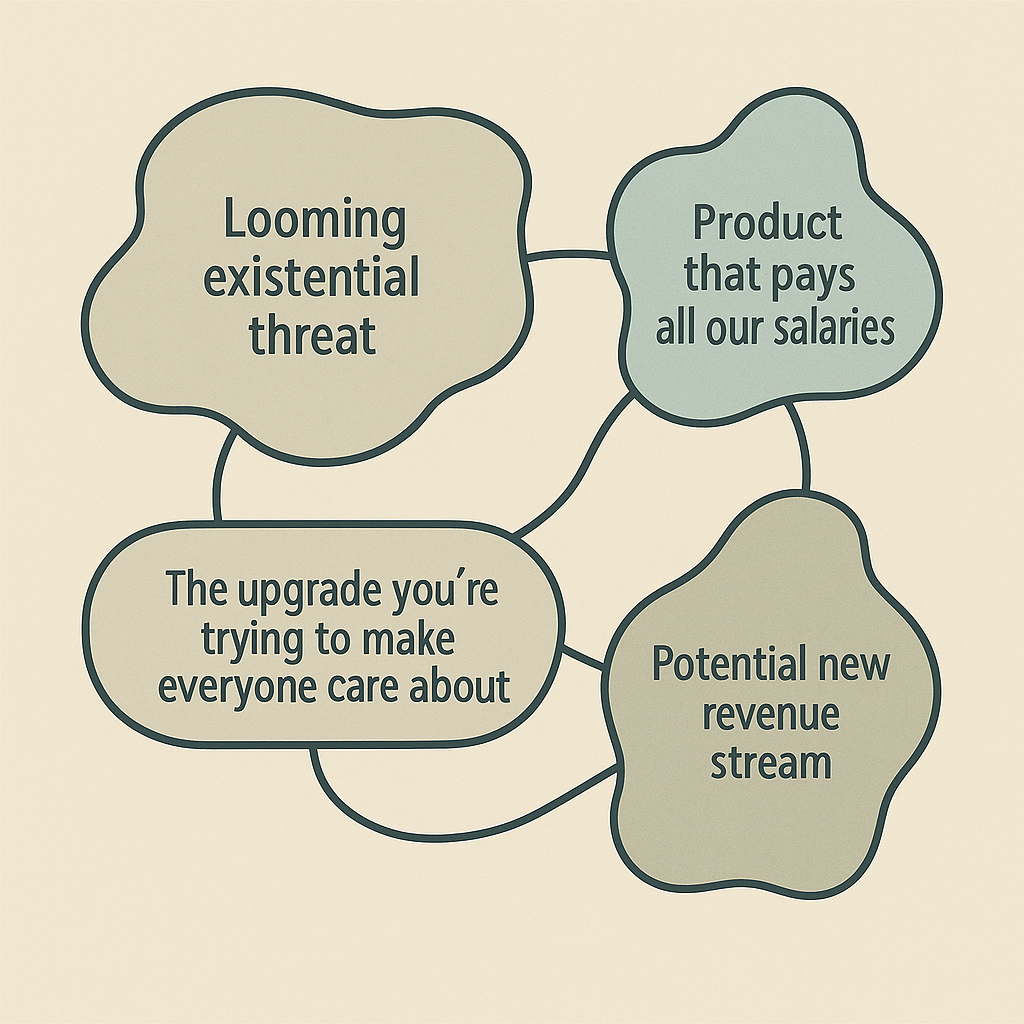 Looming existential threat

Product that pays all our salaries

The upgrade you're trying to make everyone care about

Potential new revenue stream